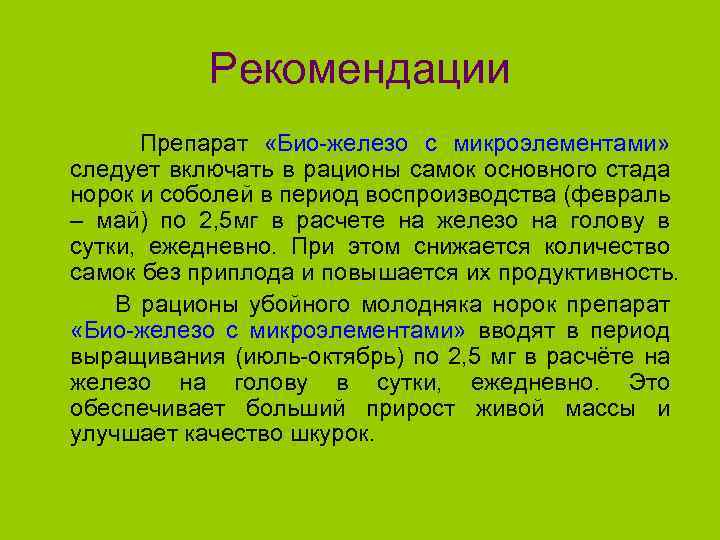 Рекомендации

Препарат «Био-железо с микроэлементами» следует включать в рационы самок основного стада норок и соболей в период воспроизводства (февраль – май) по 2,5мг в расчете на железо на голову в сутки, ежедневно. При этом снижается количество самок без приплода и повышается их продуктивность.

В рационы убойного молодняка норок препарат «Био-железо с микроэлементами» вводят в период выращивания (июль-октябрь) по 2,5 мг в расчёте на железо на голову в сутки, ежедневно. Это обеспечивает больший прирост живой массы и улучшает качество шкурок.